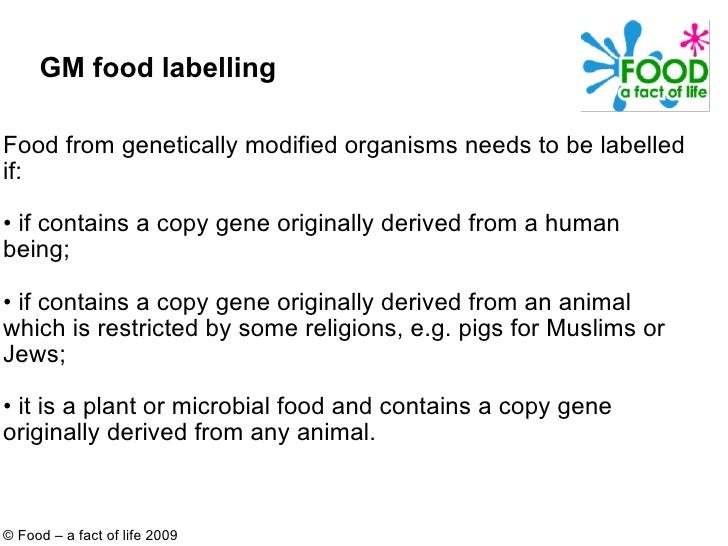 GM food labelling

FOOD
a fact of life

Food from genetically modified organisms needs to be labelled if:

• if contains a copy gene originally derived from a human being;

• if contains a copy gene originally derived from an animal which is restricted by some religions, e.g. pigs for Muslims or Jews;

• it is a plant or microbial food and contains a copy gene originally derived from any animal.

© Food – a fact of life 2009